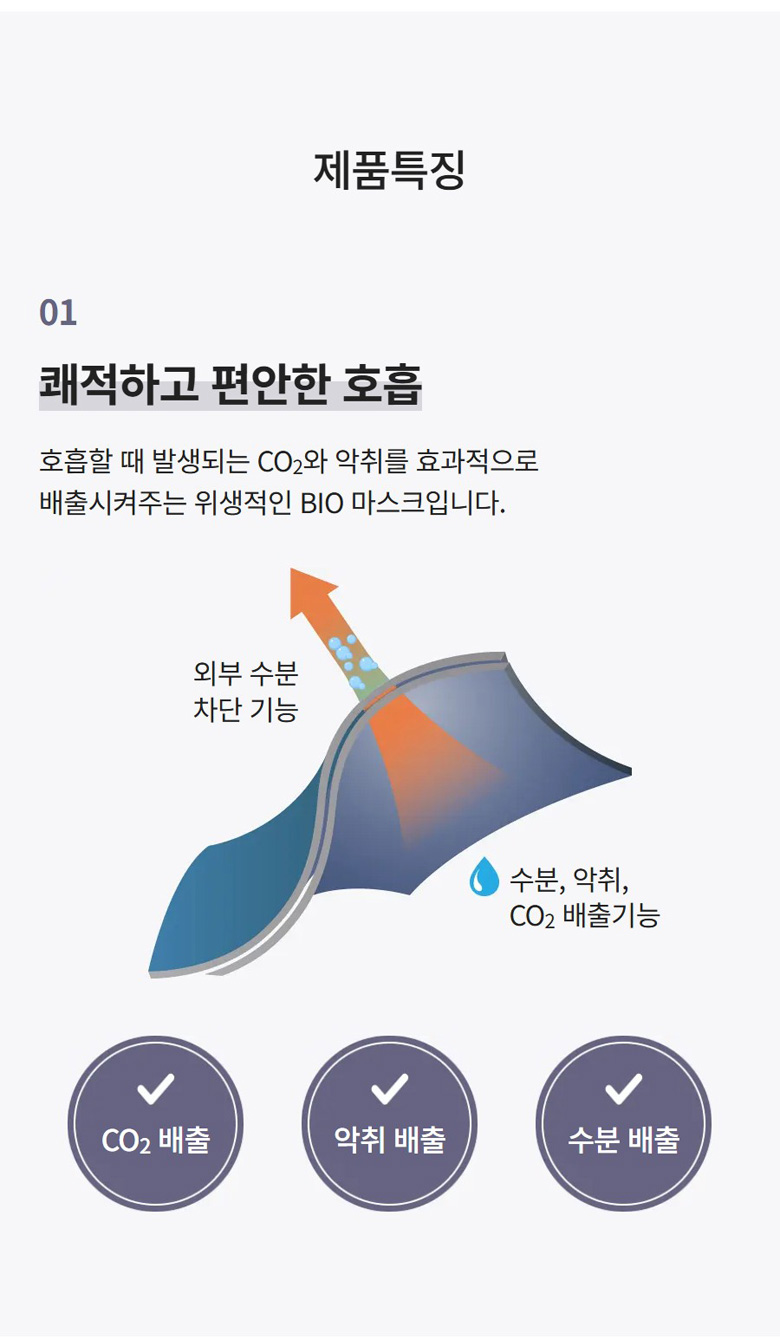 제품특징

01

쾌적하고 편안한 호흡

호흡할 때 발생되는 $CO_2$와 악취를 효과적으로 배출시켜주는 위생적인 BIO 마스크입니다.

외부 수분 차단 기능

수분, 악취, $CO_2$ 배출기능

$CO_2$ 배출

악취 배출

수분 배출